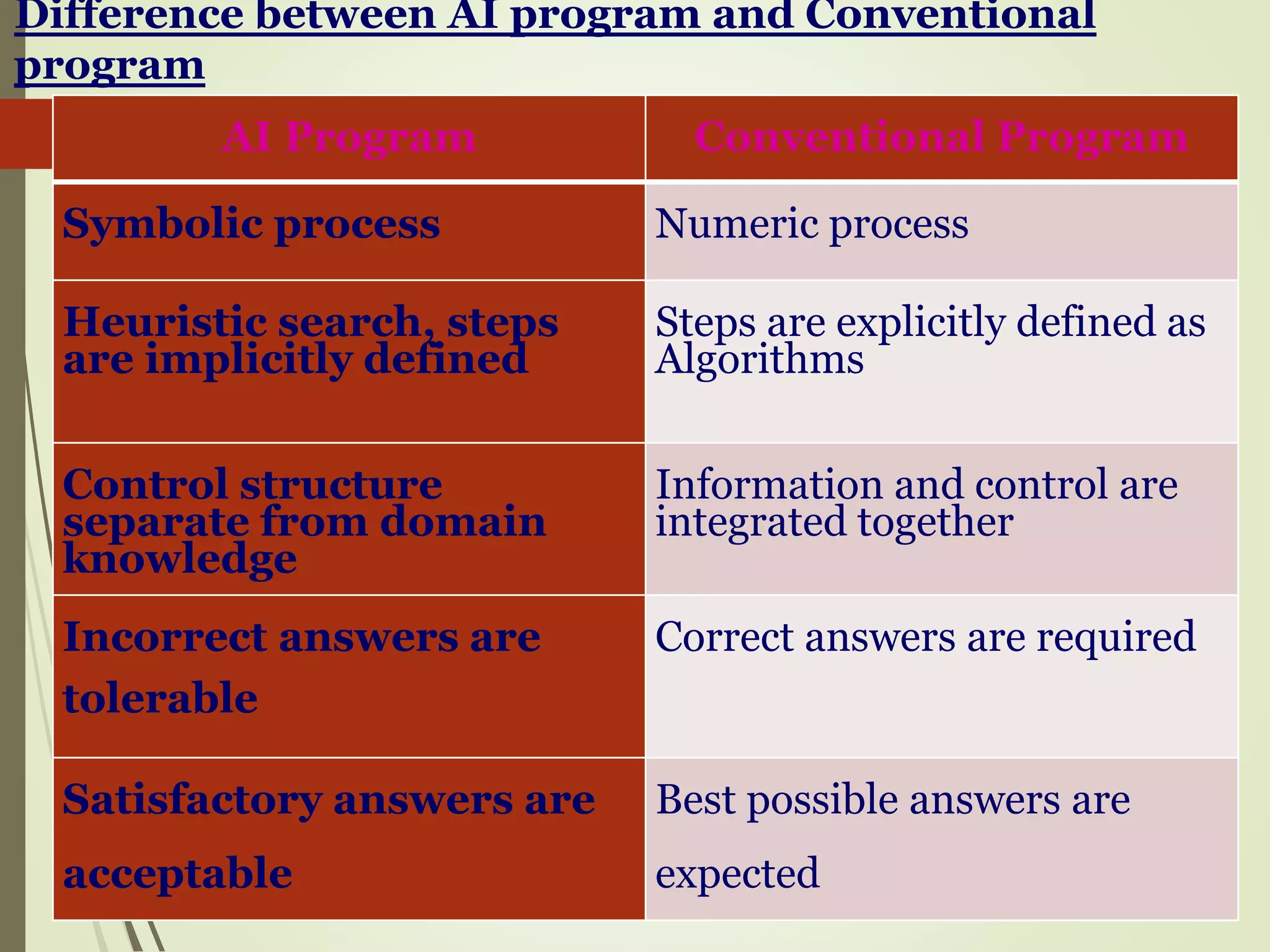 Difference between AI program and Conventional program

| AI Program | Conventional Program |
|---|---|
| Symbolic process | Numeric process |
| Heuristic search, steps are implicitly defined | Steps are explicitly defined as Algorithms |
| Control structure separate from domain knowledge | Information and control are integrated together |
| Incorrect answers are tolerable | Correct answers are required |
| Satisfactory answers are acceptable | Best possible answers are expected |